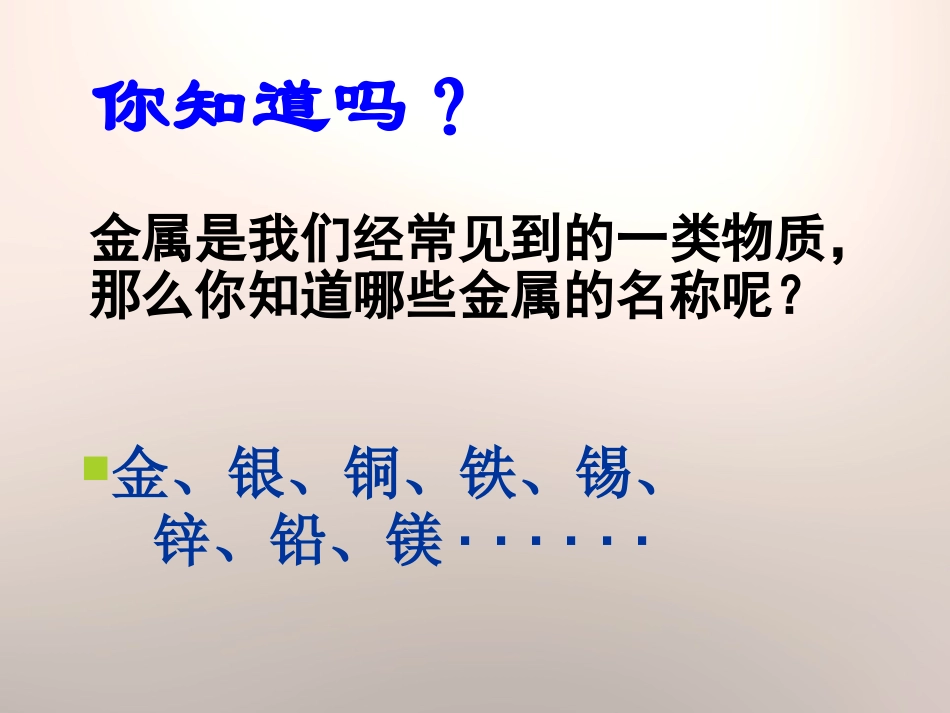 你知道吗？

金属是我们经常见到的一类物质，那么你知道哪些金属的名称呢？

金、银、铜、铁、锡、锌、铅、镁······